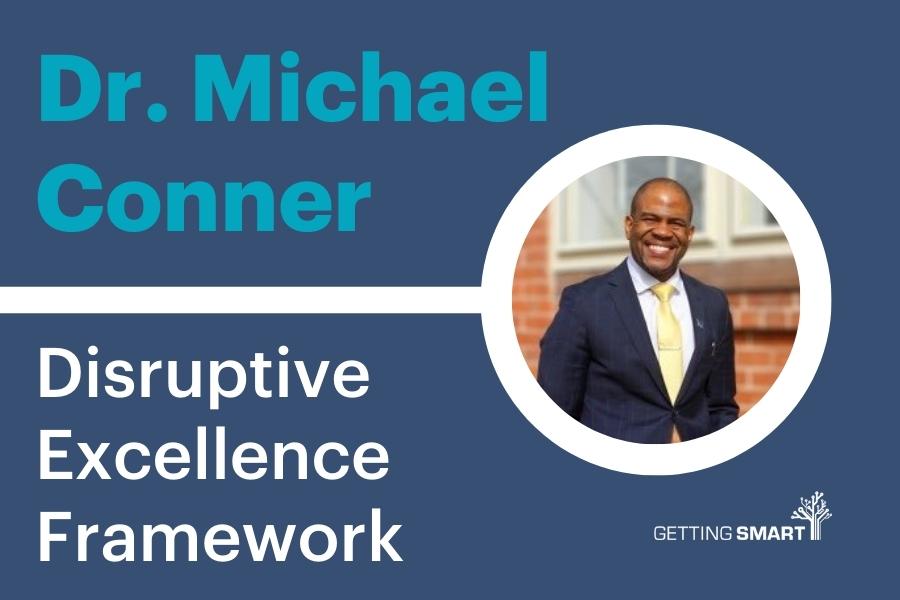 Dr. Michael Conner

Disruptive Excellence Framework

GETTING SMART